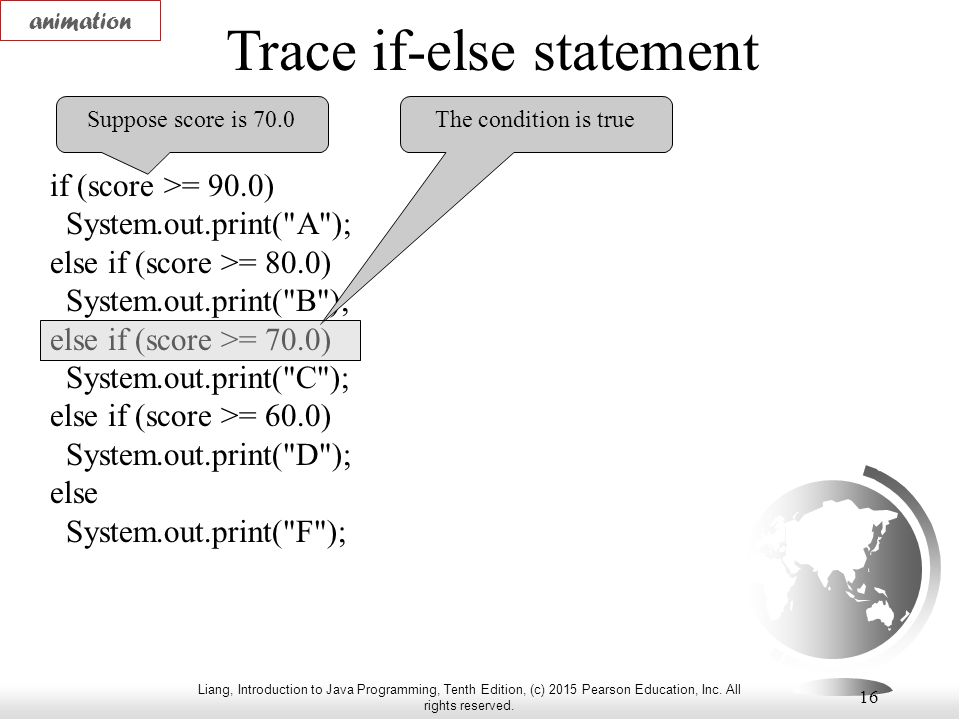 animation

Trace if-else statement

Suppose score is 70.0

The condition is true

if (score >= 90.0)
  System.out.print("A");
else if (score >= 80.0)
  System.out.print("B");
else if (score >= 70.0)
  System.out.print("C");
else if (score >= 60.0)
  System.out.print("D");
else
  System.out.print("F");

Liang, Introduction to Java Programming, Tenth Edition, (c) 2015 Pearson Education, Inc. All rights reserved.

16